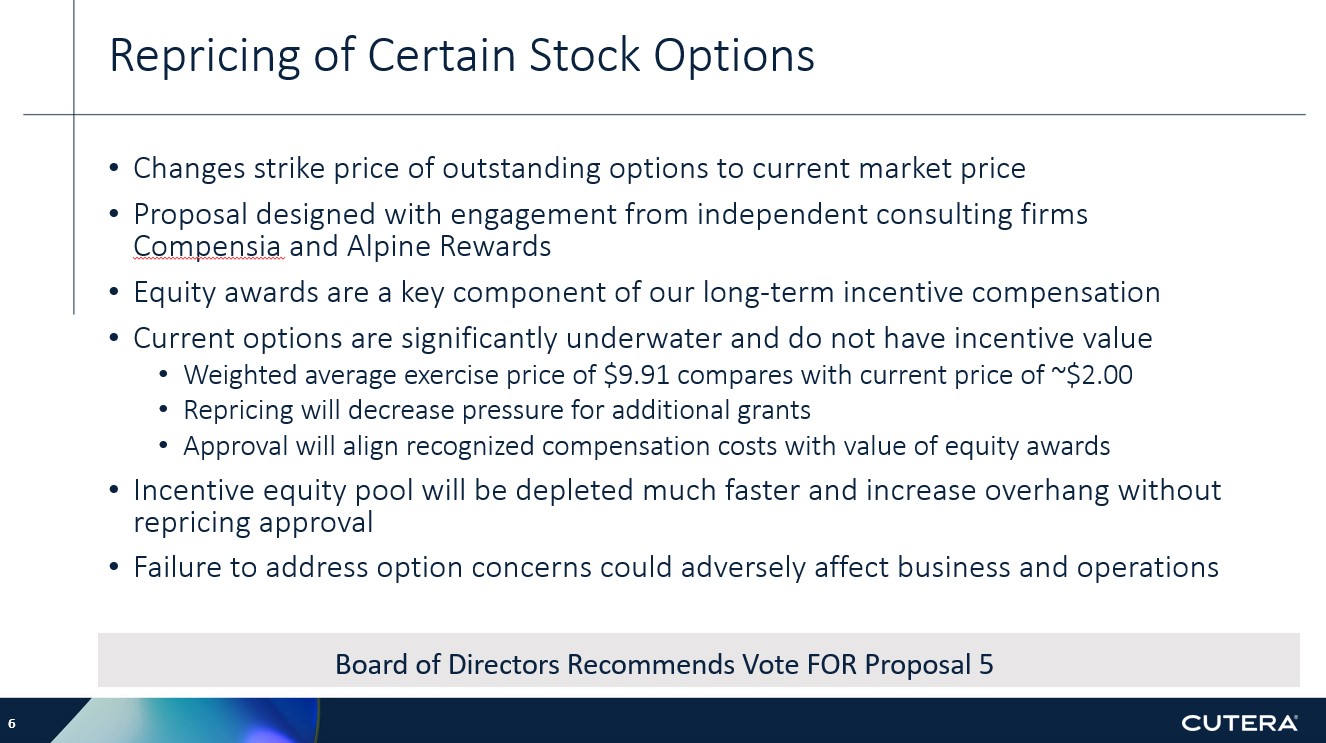 Repricing of Certain Stock Options

• Changes strike price of outstanding options to current market price

• Proposal designed with engagement from independent consulting firms Compensia and Alpine Rewards

• Equity awards are a key component of our long-term incentive compensation

• Current options are significantly underwater and do not have incentive value
  • Weighted average exercise price of \$9.91 compares with current price of ~\$2.00
  • Repricing will decrease pressure for additional grants
  • Approval will align recognized compensation costs with value of equity awards

• Incentive equity pool will be depleted much faster and increase overhang without repricing approval

• Failure to address option concerns could adversely affect business and operations

Board of Directors Recommends Vote FOR Proposal 5

6

CUTERA